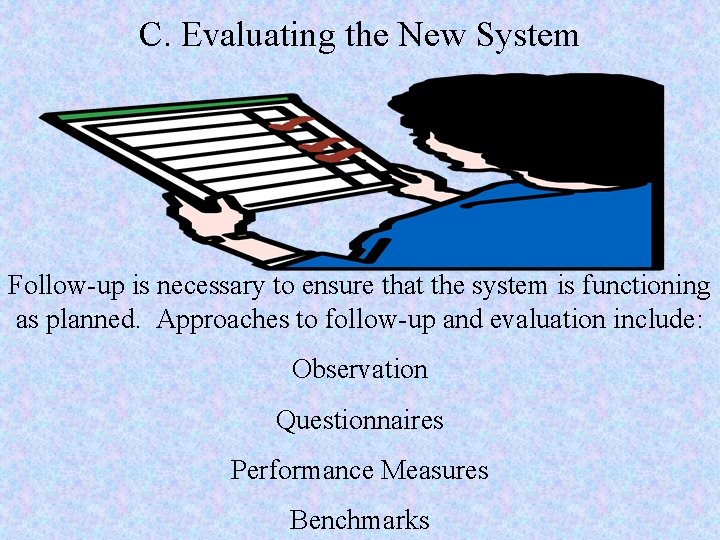 C. Evaluating the New System

Follow-up is necessary to ensure that the system is functioning as planned. Approaches to follow-up and evaluation include:

Observation

Questionnaires

Performance Measures

Benchmarks